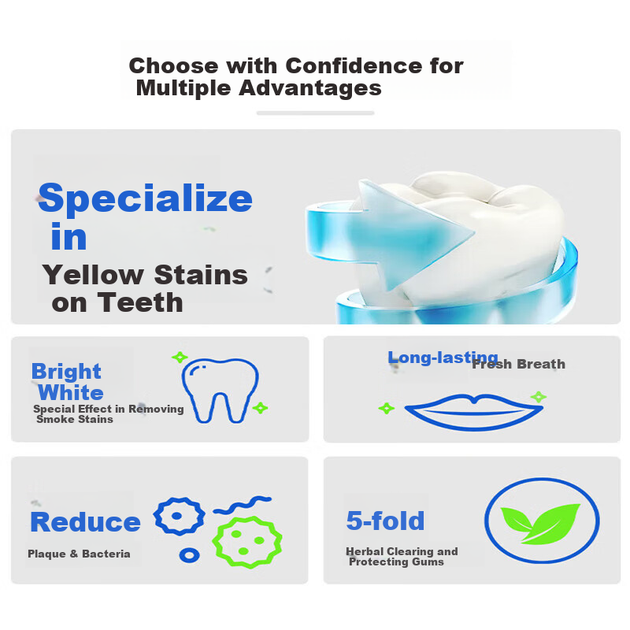 Choose with Confidence for Multiple Advantages

Specialize in

Yellow Stains on Teeth

Bright White

Special Effect in Removing Smoke Stains

Long-lasting Fresh Breath

Reduce

Plaque & Bacteria

5-fold

Herbal Clearing and Protecting Gums